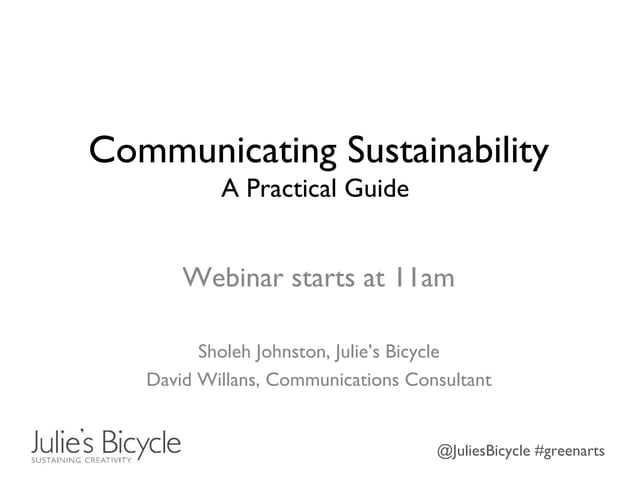 Communicating Sustainability
A Practical Guide

Webinar starts at 11am

Sholeh Johnston, Julie's Bicycle
David Willans, Communications Consultant

Julie's Bicycle
SUSTAINING CREATIVITY

@JuliesBicycle #greenarts